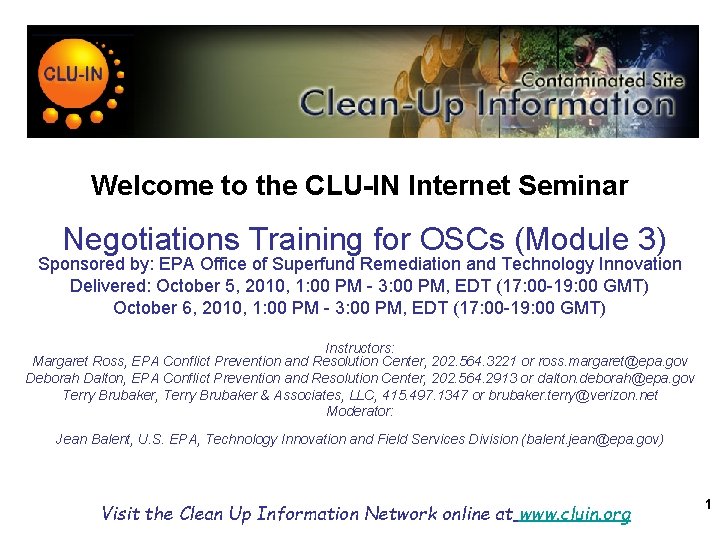 CLU-IN

Contaminated Site
Clean-Up Information

Welcome to the CLU-IN Internet Seminar

Negotiations Training for OSCs (Module 3)
Sponsored by: EPA Office of Superfund Remediation and Technology Innovation
Delivered: October 5, 2010, 1:00 PM - 3:00 PM, EDT (17:00-19:00 GMT)
October 6, 2010, 1:00 PM - 3:00 PM, EDT (17:00-19:00 GMT)

Instructors:
Margaret Ross, EPA Conflict Prevention and Resolution Center, 202.564.3221 or ross.margaret@epa.gov
Deborah Dalton, EPA Conflict Prevention and Resolution Center, 202.564.2913 or dalton.deborah@epa.gov
Terry Brubaker, Terry Brubaker & Associates, LLC, 415.497.1347 or brubaker.terry@verizon.net
Moderator:

Jean Balent, U.S. EPA, Technology Innovation and Field Services Division (balent.jean@epa.gov)

Visit the Clean Up Information Network online at www.cluin.org

1